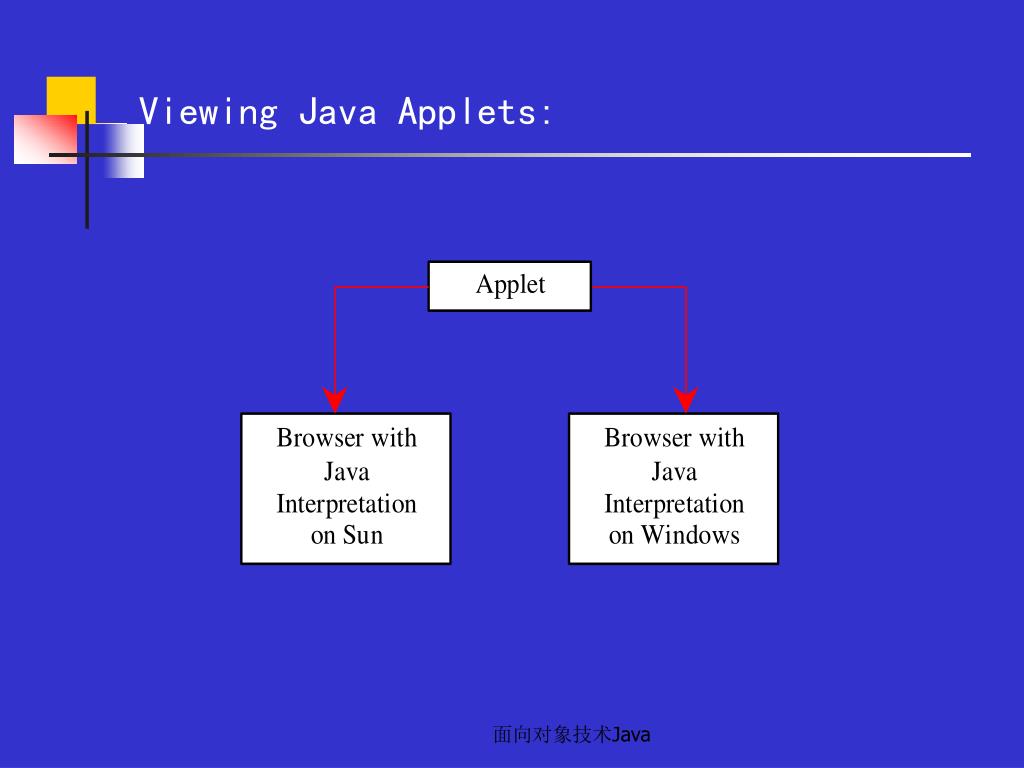 Viewing Java Applets:

Applet

Browser with Java Interpretation on Sun

Browser with Java Interpretation on Windows

面向对象技术Java